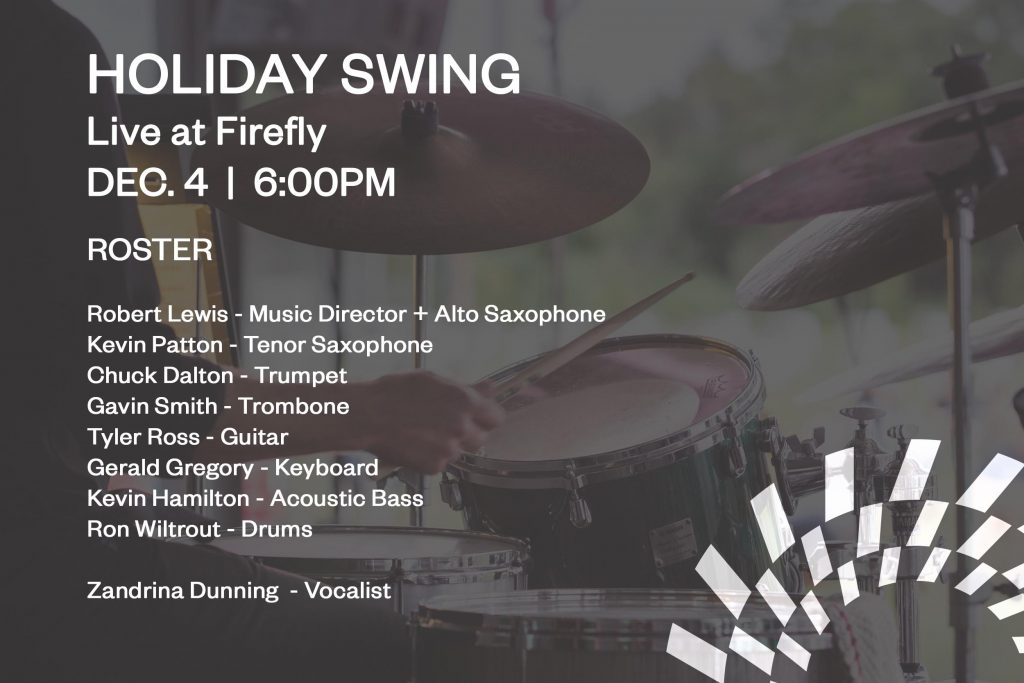 HOLIDAY SWING
Live at Firefly
DEC. 4 | 6:00PM

ROSTER

Robert Lewis - Music Director + Alto Saxophone
Kevin Patton - Tenor Saxophone
Chuck Dalton - Trumpet
Gavin Smith - Trombone
Tyler Ross - Guitar
Gerald Gregory - Keyboard
Kevin Hamilton - Acoustic Bass
Ron Wiltrout - Drums

Zandrina Dunning - Vocalist